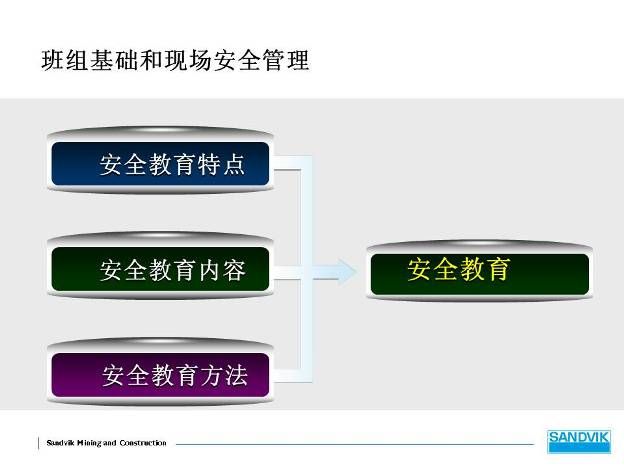 班组基础和现场安全管理

安全教育特点

安全教育内容

安全教育方法

安全教育

Sandvik Mining and Construction

SANDVIK